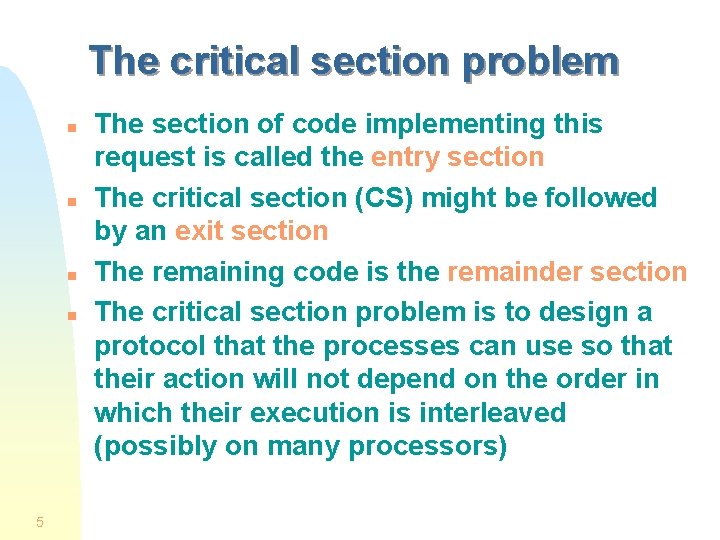 The critical section problem

- The section of code implementing this request is called the entry section
- The critical section (CS) might be followed by an exit section
- The remaining code is the remainder section
- The critical section problem is to design a protocol that the processes can use so that their action will not depend on the order in which their execution is interleaved (possibly on many processors)

5